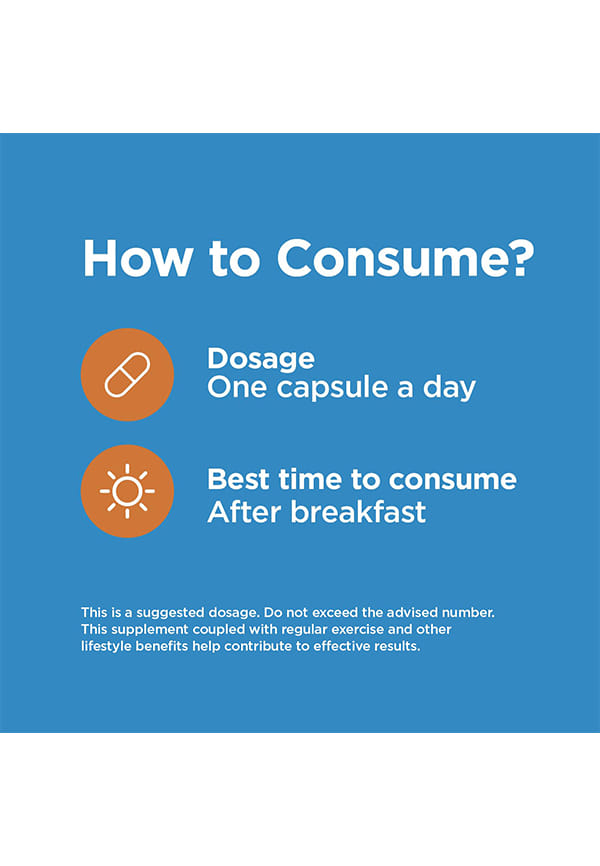 How to Consume?

Dosage
One capsule a day

Best time to consume
After breakfast

This is a suggested dosage. Do not exceed the advised number. This supplement coupled with regular exercise and other lifestyle benefits help contribute to effective results.